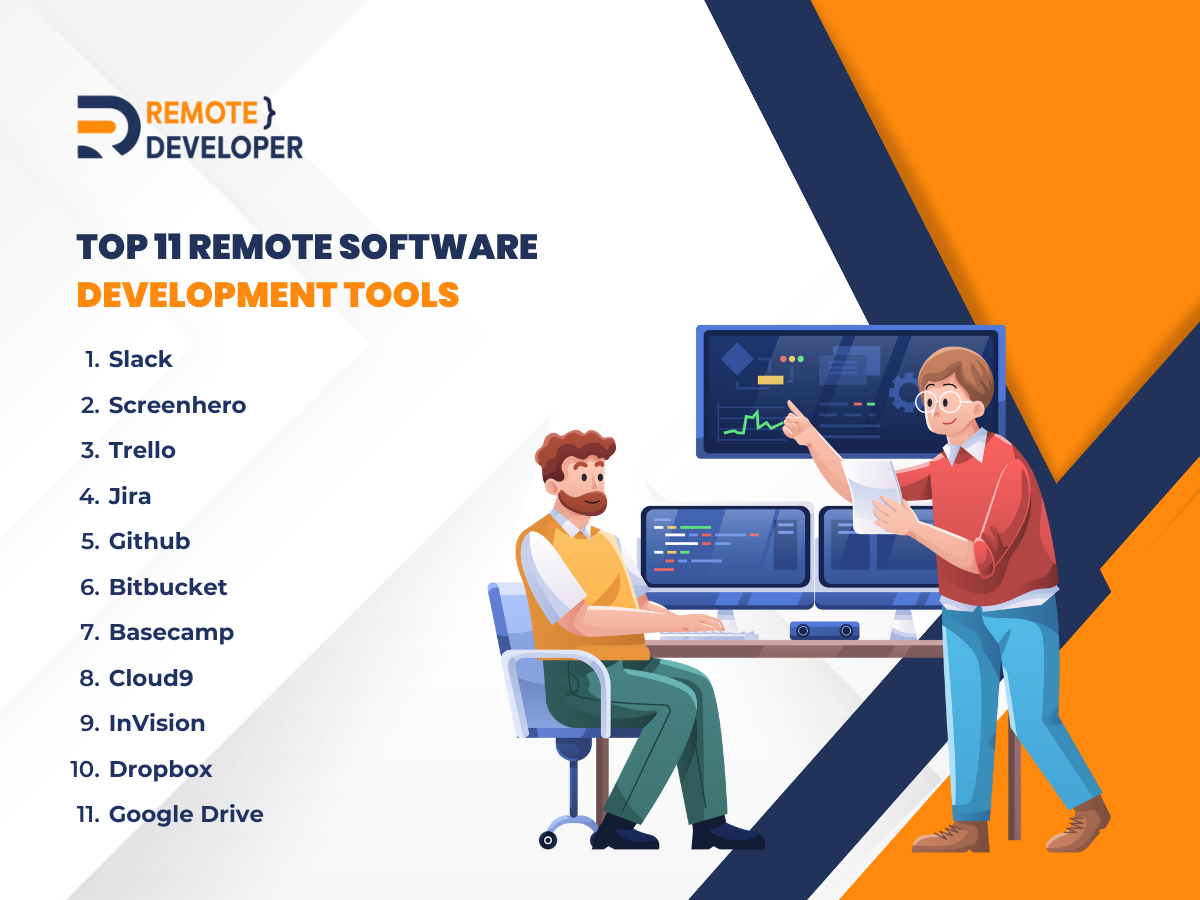 REMOTE }
DEVELOPER

TOP 11 REMOTE SOFTWARE DEVELOPMENT TOOLS

1. Slack
2. Screenhero
3. Trello
4. Jira
5. Github
6. Bitbucket
7. Basecamp
8. Cloud9
9. InVision
10. Dropbox
11. Google Drive